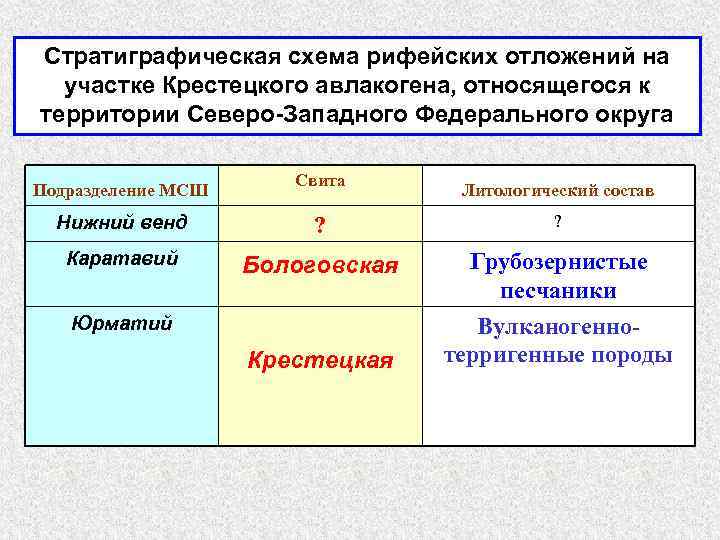 Стратиграфическая схема рифейских отложений на участке Крестецкого авлакогена, относящегося к территории Северо-Западного Федерального округа

| Подразделение МСШ | Свита | Литологический состав |
|---|---|---|
| Нижний венд | ? | ? |
| Каратавий | Бологовская | Грубозернистые песчаники |
| Юрматий | Крестецкая | Вулканогенно-терригенные породы |